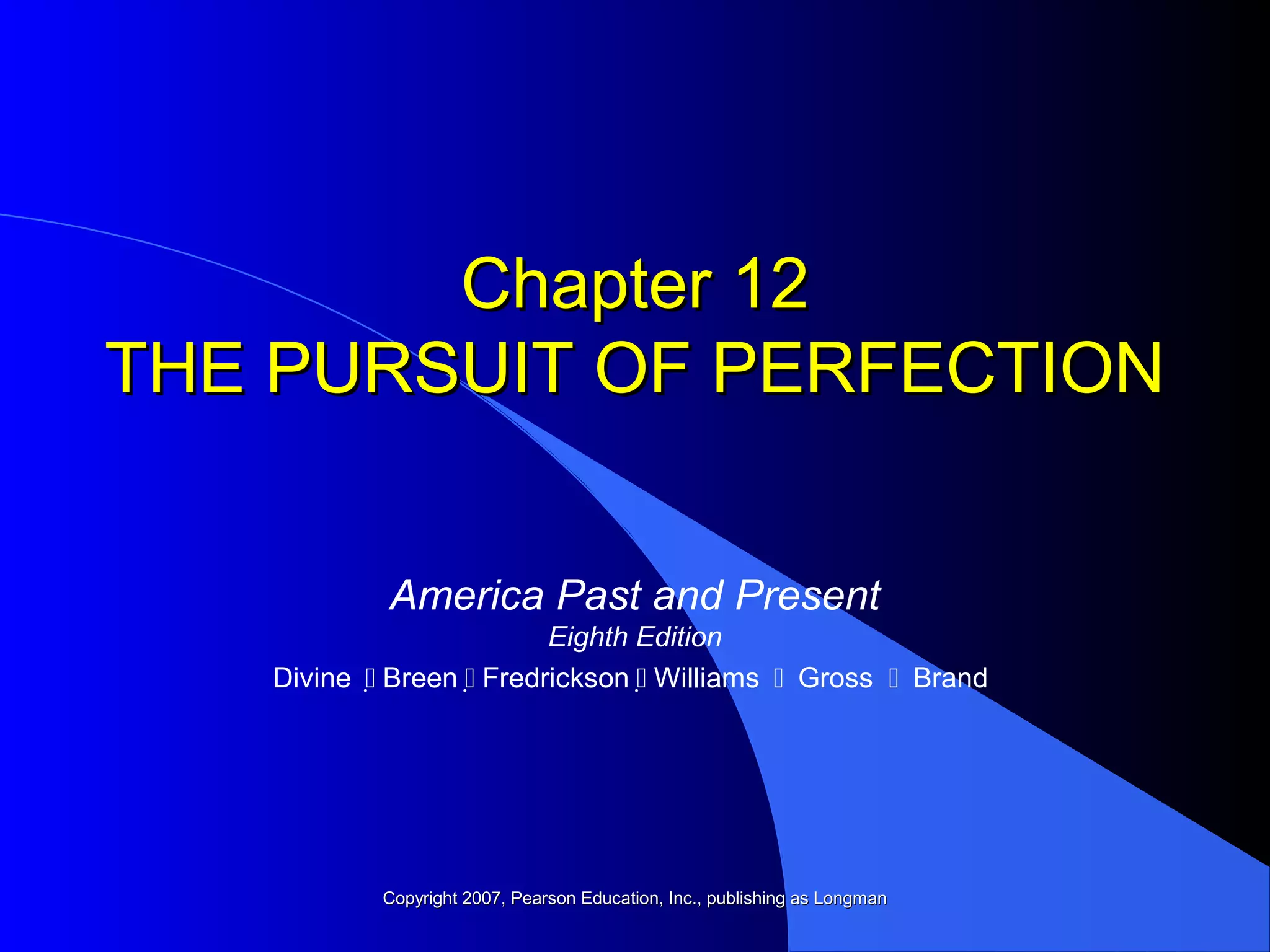 Chapter 12
THE PURSUIT OF PERFECTION

America Past and Present
Eighth Edition
Divine  Breen  Fredrickson  Williams  Gross  Brand

Copyright 2007, Pearson Education, Inc., publishing as Longman